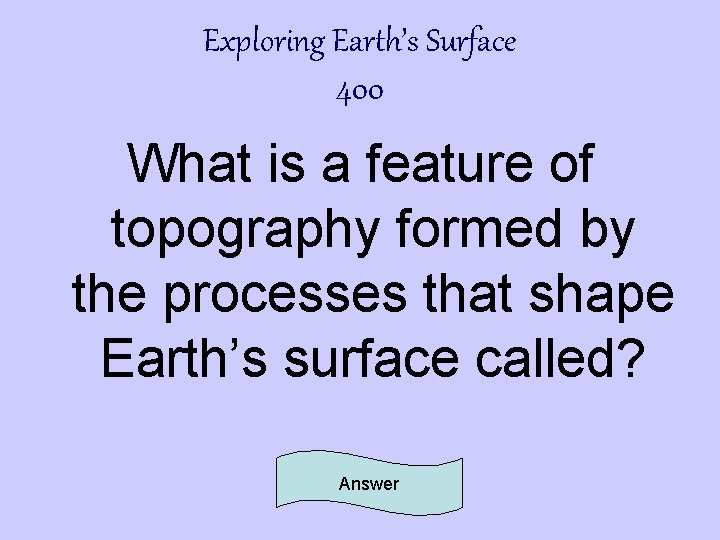 Exploring Earth's Surface
400

What is a feature of topography formed by the processes that shape Earth's surface called?

Answer